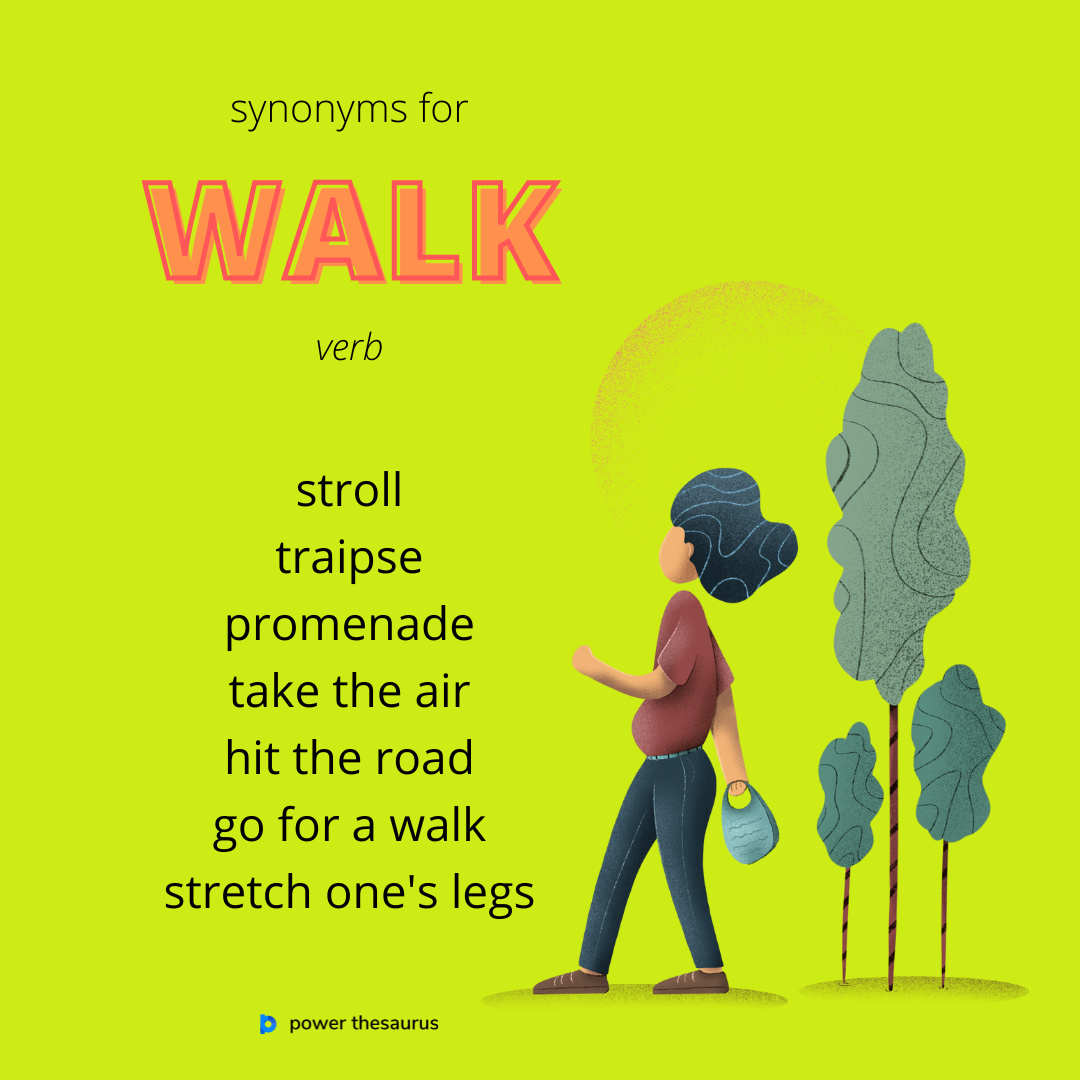 synonyms for

WALK

verb

stroll
traipse
promenade
take the air
hit the road
go for a walk
stretch one's legs

power thesaurus